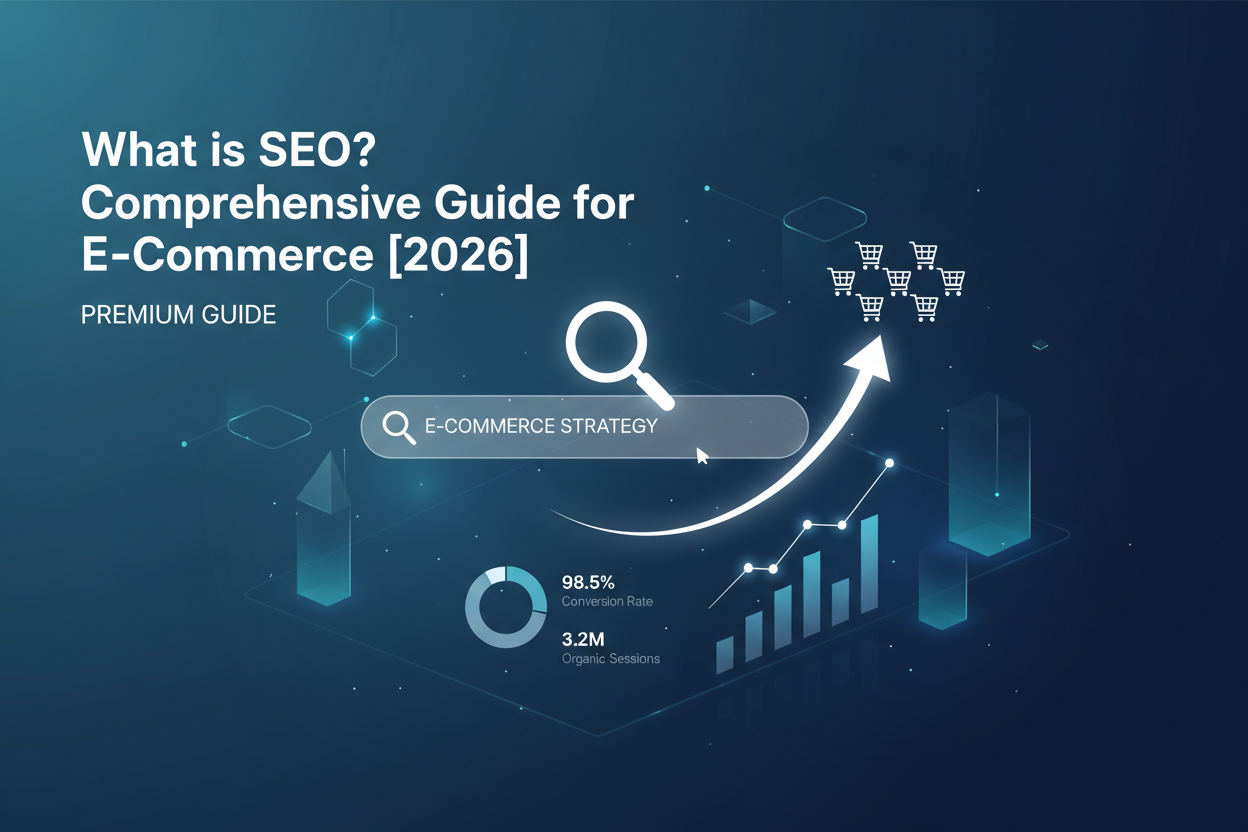 What is SEO? Comprehensive Guide for E-Commerce [2026]

PREMIUM GUIDE

E-COMMERCE STRATEGY

98.5%
Conversion Rate

3.2M
Organic Sessions